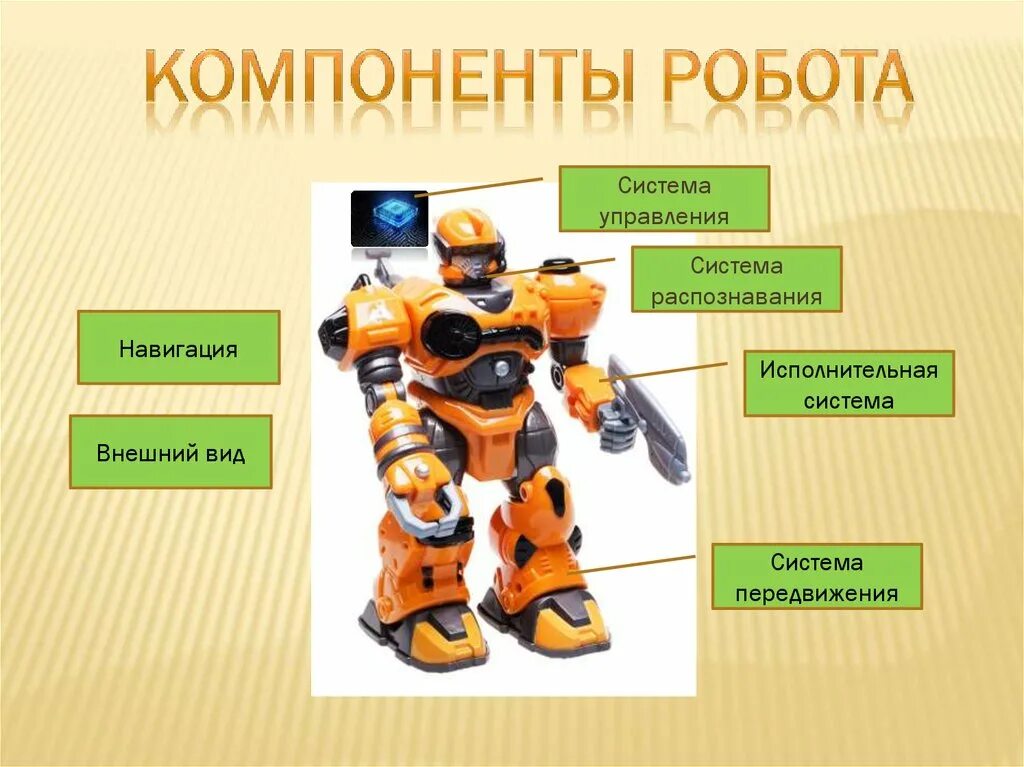 КОМПОНЕНТЫ РОБОТА

Система управления

Система распознавания

Навигация

Исполнительная система

Внешний вид

Система передвижения